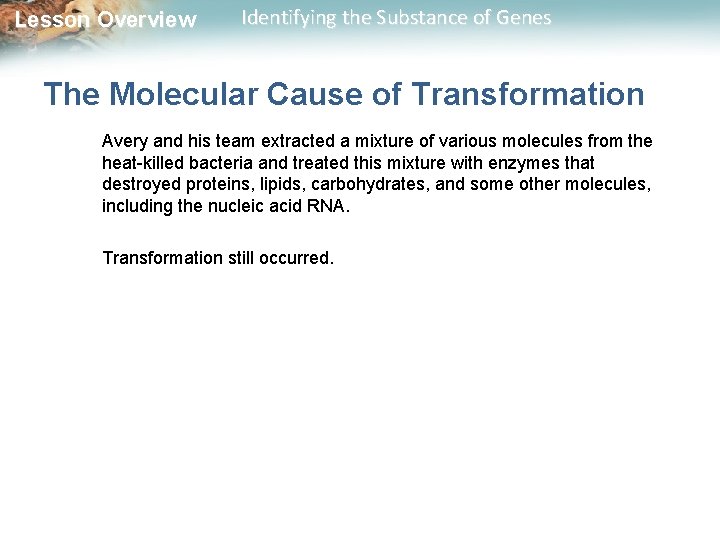 Lesson Overview Identifying the Substance of Genes

The Molecular Cause of Transformation

Avery and his team extracted a mixture of various molecules from the heat-killed bacteria and treated this mixture with enzymes that destroyed proteins, lipids, carbohydrates, and some other molecules, including the nucleic acid RNA.

Transformation still occurred.